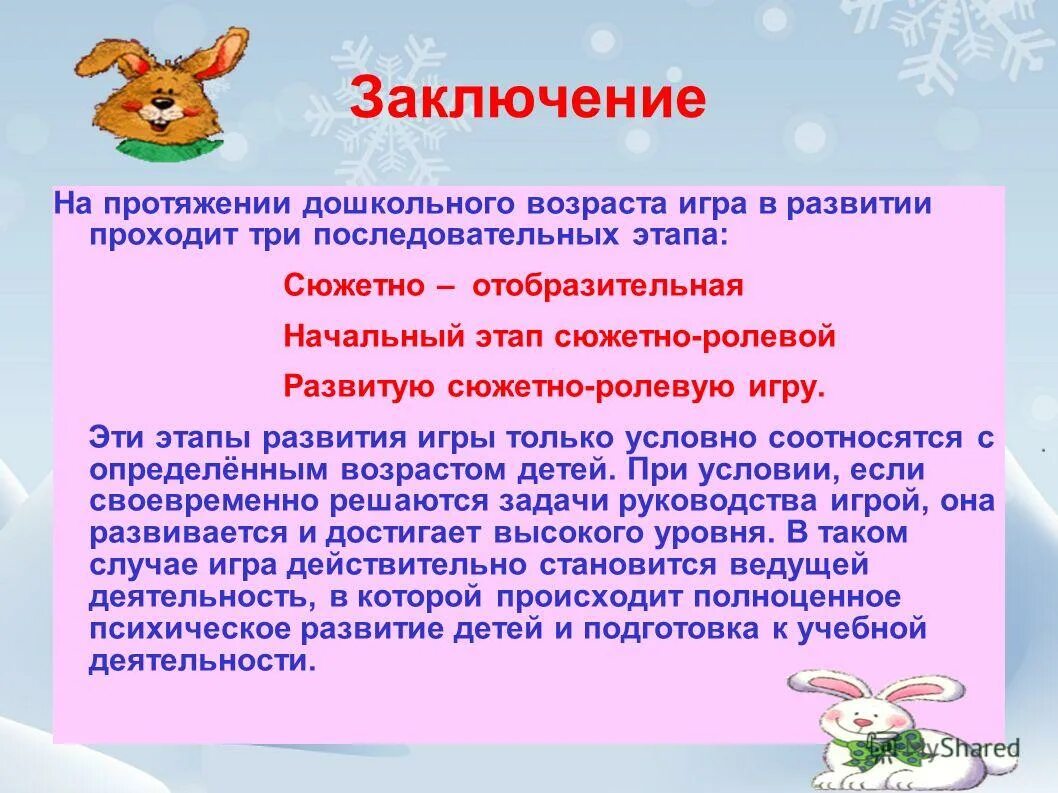 Заключение

На протяжении дошкольного возраста игра в развитии проходит три последовательных этапа:

Сюжетно – отобразительная

Начальный этап сюжетно-ролевой

Развитую сюжетно-ролевую игру.

Эти этапы развития игры только условно соотносятся с определённым возрастом детей. При условии, если своевременно решаются задачи руководства игрой, она развивается и достигает высокого уровня. В таком случае игра действительно становится ведущей деятельность, в которой происходит полноценное психическое развитие детей и подготовка к учебной деятельности.

MyShared